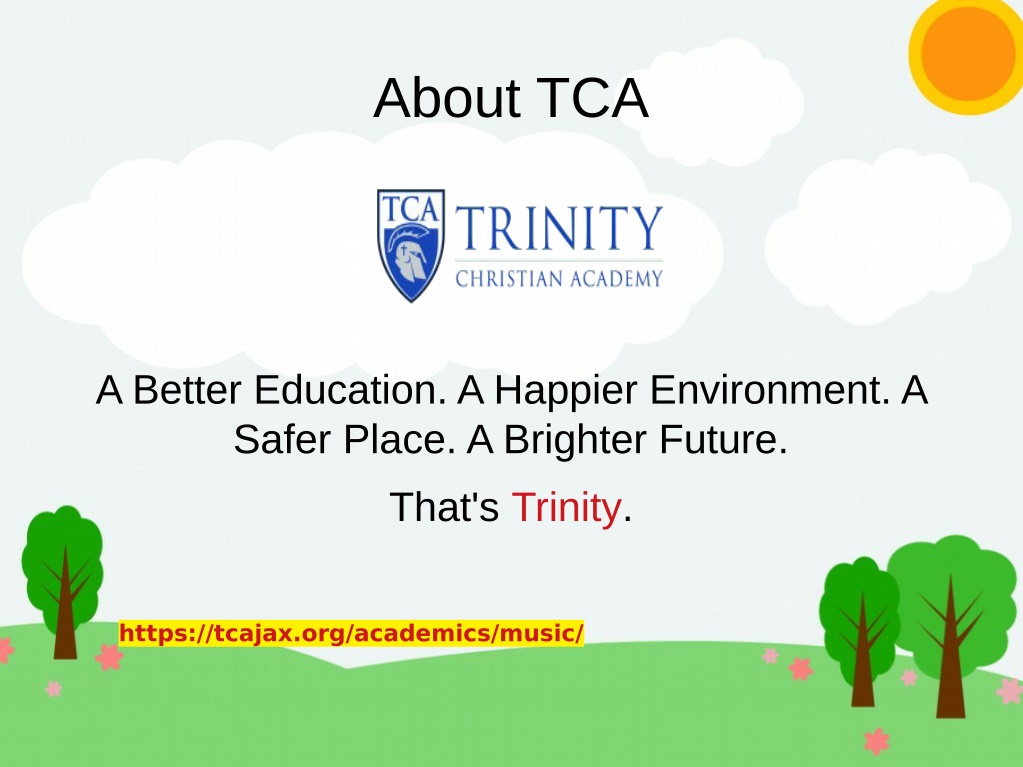 About TCA

TCA TRINITY CHRISTIAN ACADEMY

A Better Education. A Happier Environment. A Safer Place. A Brighter Future.

That's Trinity.

https://tcajax.org/academics/music/